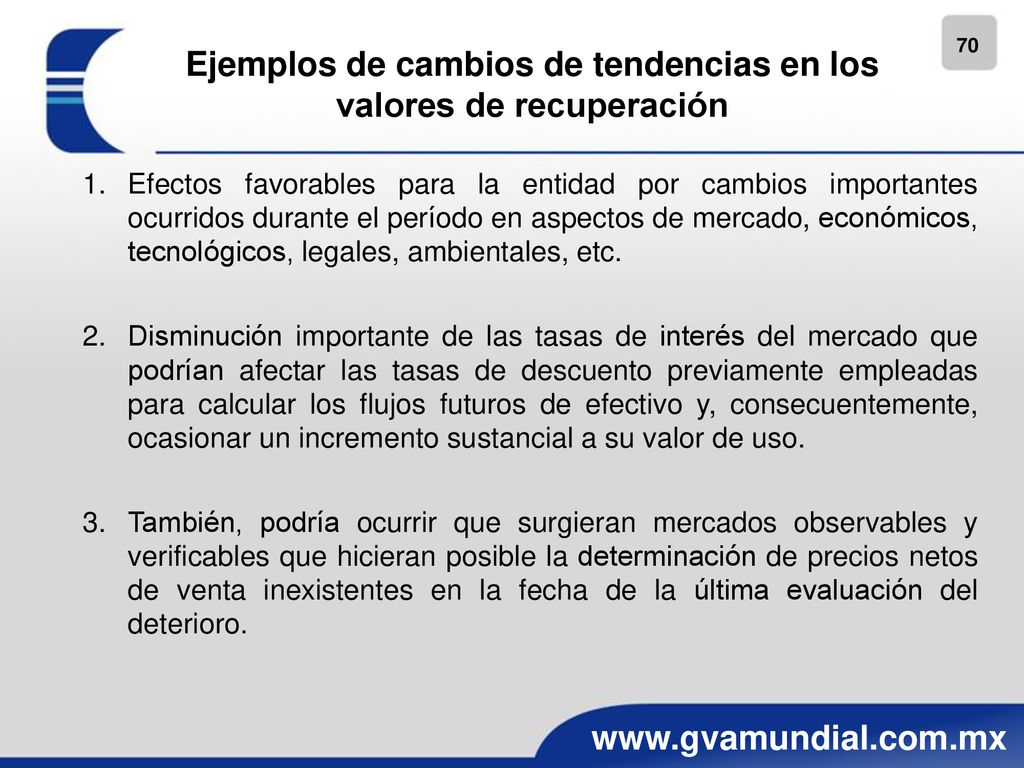 70

Ejemplos de cambios de tendencias en los valores de recuperación

1. Efectos favorables para la entidad por cambios importantes ocurridos durante el período en aspectos de mercado, económicos, tecnológicos, legales, ambientales, etc.

2. Disminución importante de las tasas de interés del mercado que podrían afectar las tasas de descuento previamente empleadas para calcular los flujos futuros de efectivo y, consecuentemente, ocasionar un incremento sustancial a su valor de uso.

3. También, podría ocurrir que surgieran mercados observables y verificables que hicieran posible la determinación de precios netos de venta inexistentes en la fecha de la última evaluación del deterioro.

www.gvamundial.com.mx